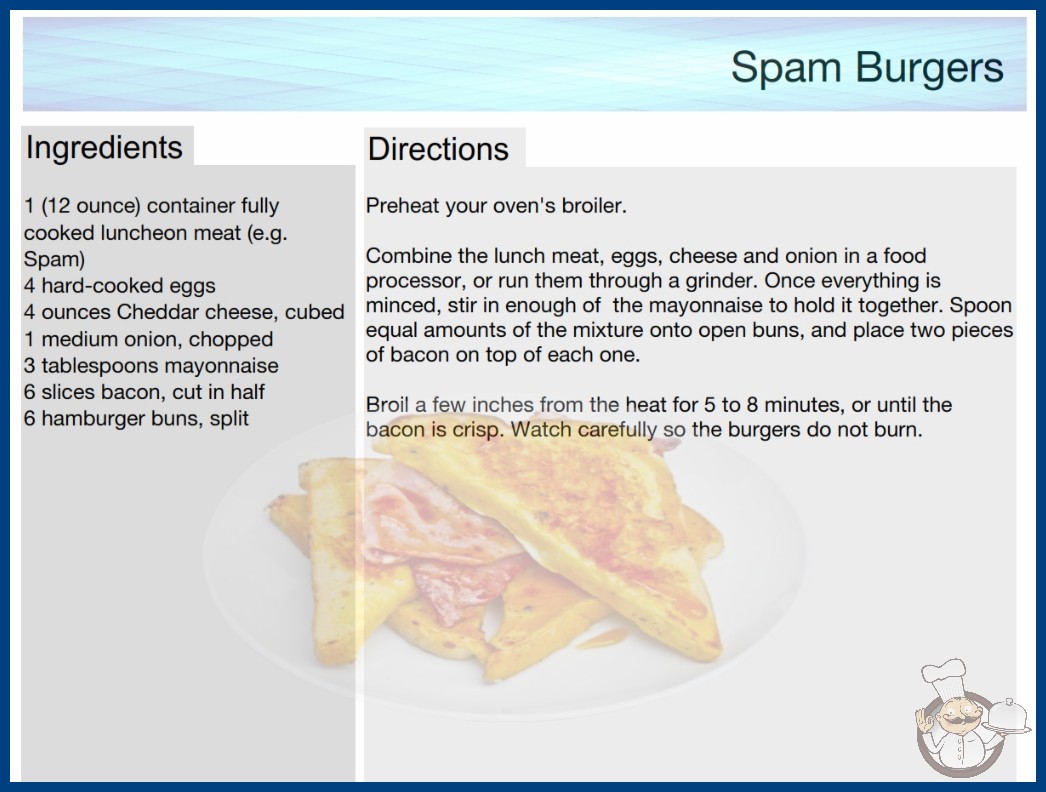 Spam Burgers

Ingredients

1 (12 ounce) container fully cooked luncheon meat (e.g. Spam)
4 hard-cooked eggs
4 ounces Cheddar cheese, cubed
1 medium onion, chopped
3 tablespoons mayonnaise
6 slices bacon, cut in half
6 hamburger buns, split

Directions

Preheat your oven's broiler.

Combine the lunch meat, eggs, cheese and onion in a food processor, or run them through a grinder. Once everything is minced, stir in enough of the mayonnaise to hold it together. Spoon equal amounts of the mixture onto open buns, and place two pieces of bacon on top of each one.

Broil a few inches from the heat for 5 to 8 minutes, or until the bacon is crisp. Watch carefully so the burgers do not burn.